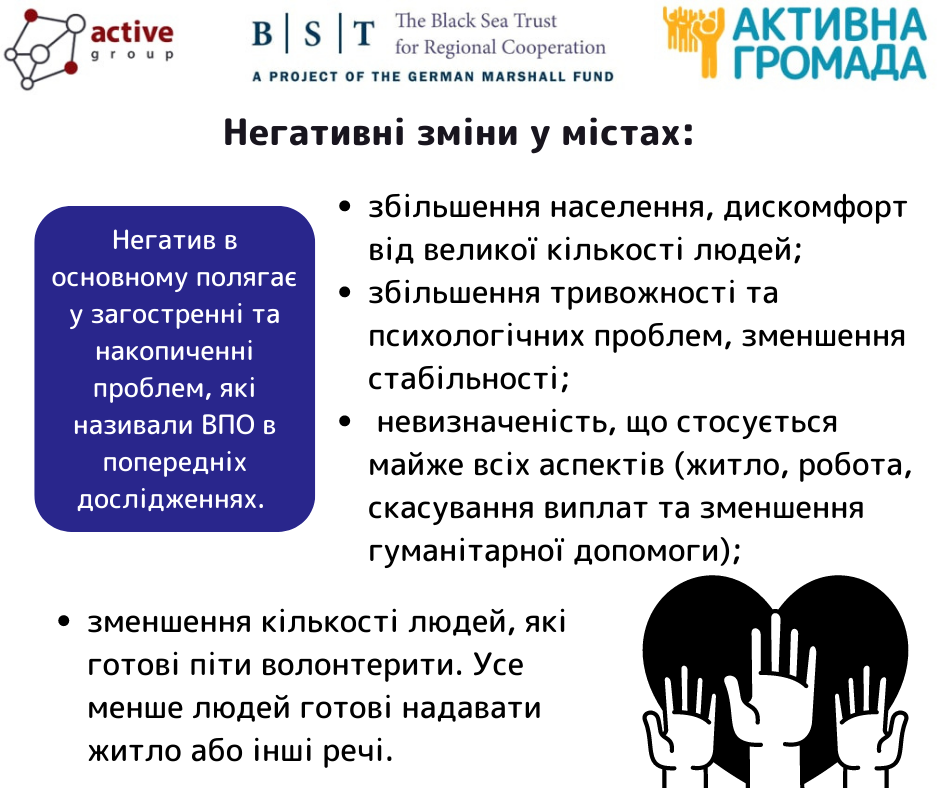 active group

B | S | T The Black Sea Trust for Regional Cooperation
A PROJECT OF THE GERMAN MARSHALL FUND

АКТИВНА ГРОМАДА

Негативні зміни у містах:

Негатив в основному полягає у загостренні та накопиченні проблем, які називали ВПО в попередніх дослідженнях.

• збільшення населення, дискомфорт від великої кількості людей;
• збільшення тривожності та психологічних проблем, зменшення стабільності;
• невизначеність, що стосується майже всіх аспектів (житло, робота, скасування виплат та зменшення гуманітарної допомоги);

• зменшення кількості людей, які готові піти волонтерити. Усе менше людей готові надавати житло або інші речі.